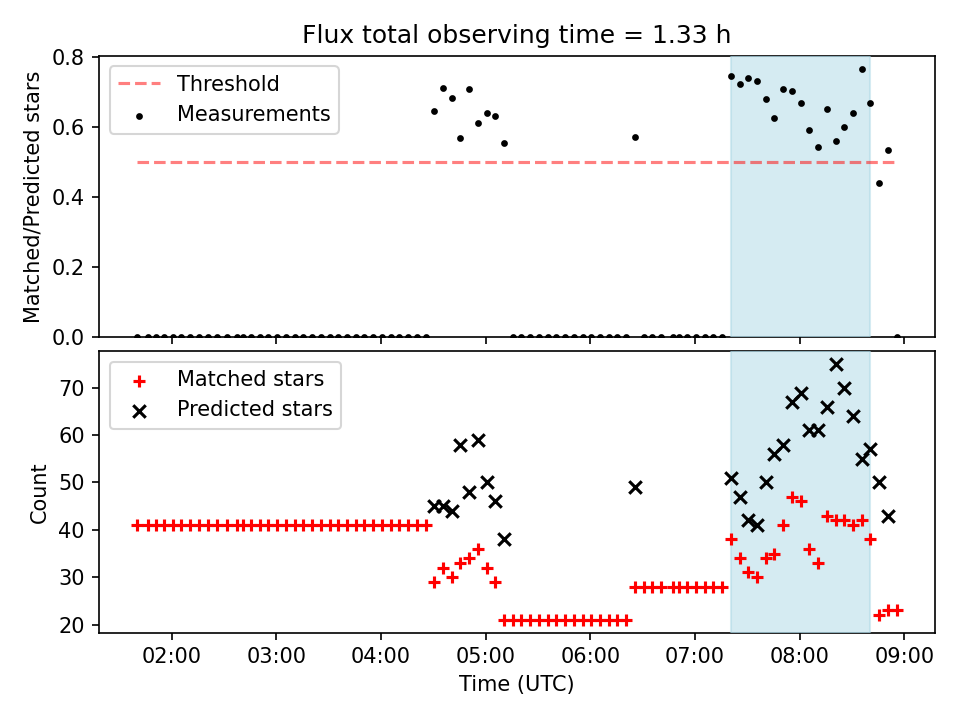 Flux total observing time = 1.33 h

Matched/Predicted stars

0.8
0.6
0.4
0.2
0.0

Threshold
Measurements

Count

70
60
50
40
30
20

Matched stars
Predicted stars

02:00 03:00 04:00 05:00 06:00 07:00 08:00 09:00

Time (UTC)